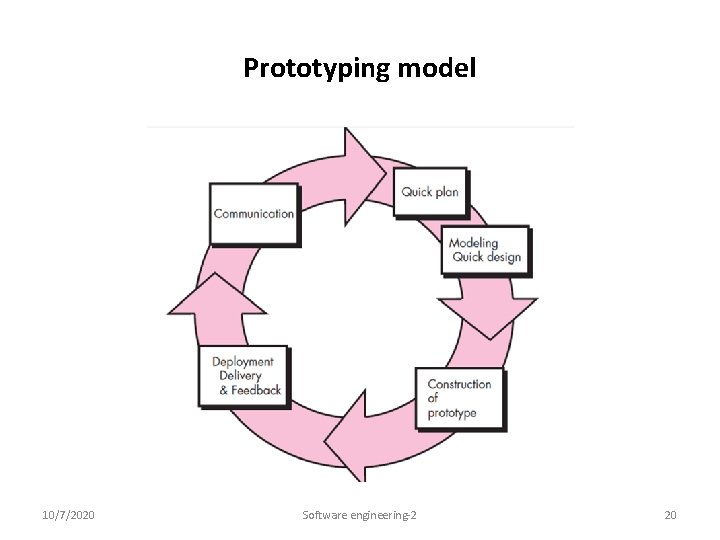 Prototyping model

Communication

Quick plan

Modeling
Quick design

Construction
of
prototype

Deployment
Delivery
& Feedback

10/7/2020

Software engineering-2

20